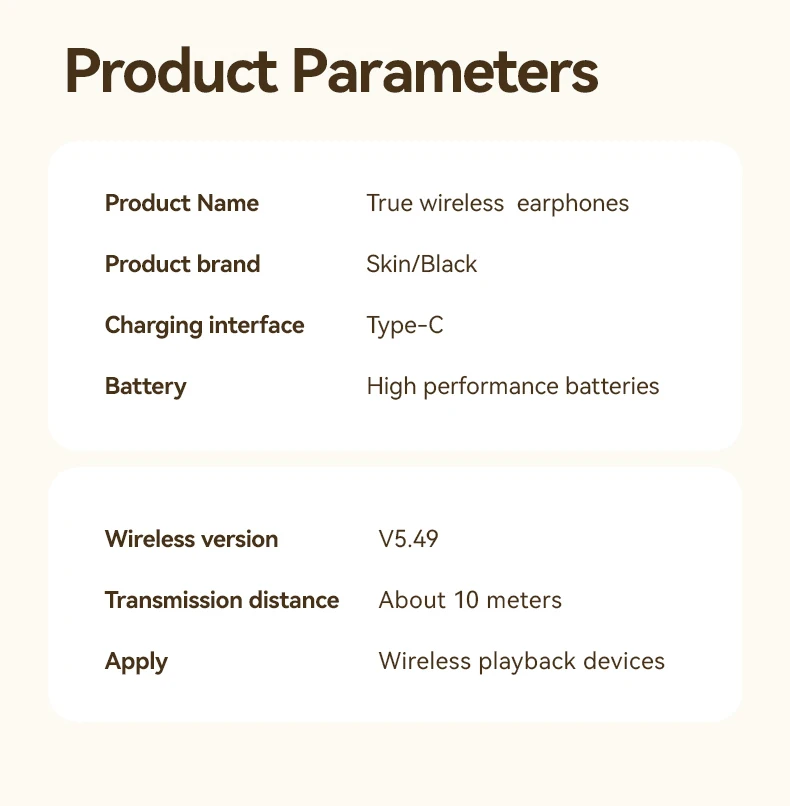 Product Parameters

| Product Name | True wireless earphones |
|---|---|
| Product brand | Skin/Black |
| Charging interface | Type-C |
| Battery | High performance batteries |

| Wireless version | V5.49 |
|---|---|
| Transmission distance | About 10 meters |
| Apply | Wireless playback devices |